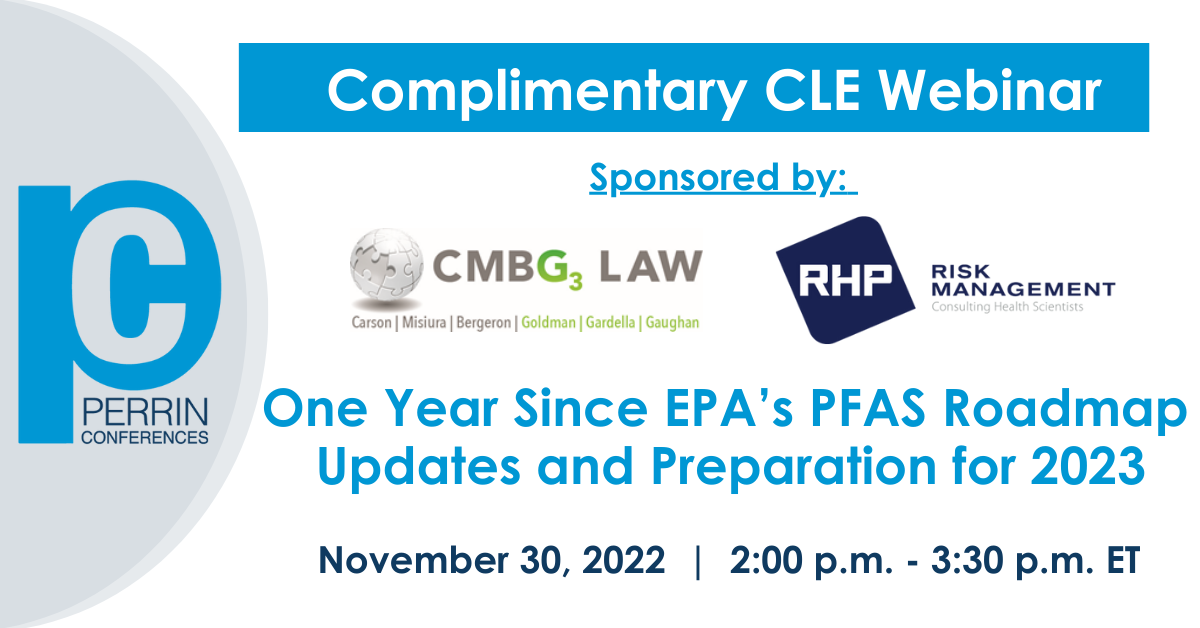 pc
PERRIN
CONFERENCES

Complimentary CLE Webinar

Sponsored by:

CMBG$_3$ LAW
Carson | Misiura | Bergeron | Goldman | Gardella | Gaughan

RHP
RISK MANAGEMENT
Consulting Health Scientists

One Year Since EPA's PFAS Roadmap
Updates and Preparation for 2023

November 30, 2022 | 2:00 p.m. - 3:30 p.m. ET